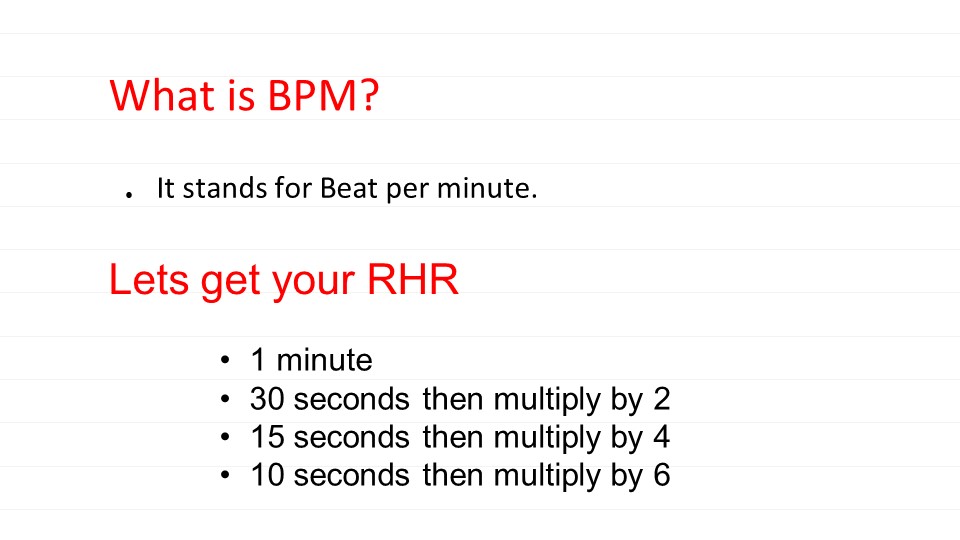 What is BPM?

. It stands for Beat per minute.

Lets get your RHR

• 1 minute
• 30 seconds then multiply by 2
• 15 seconds then multiply by 4
• 10 seconds then multiply by 6